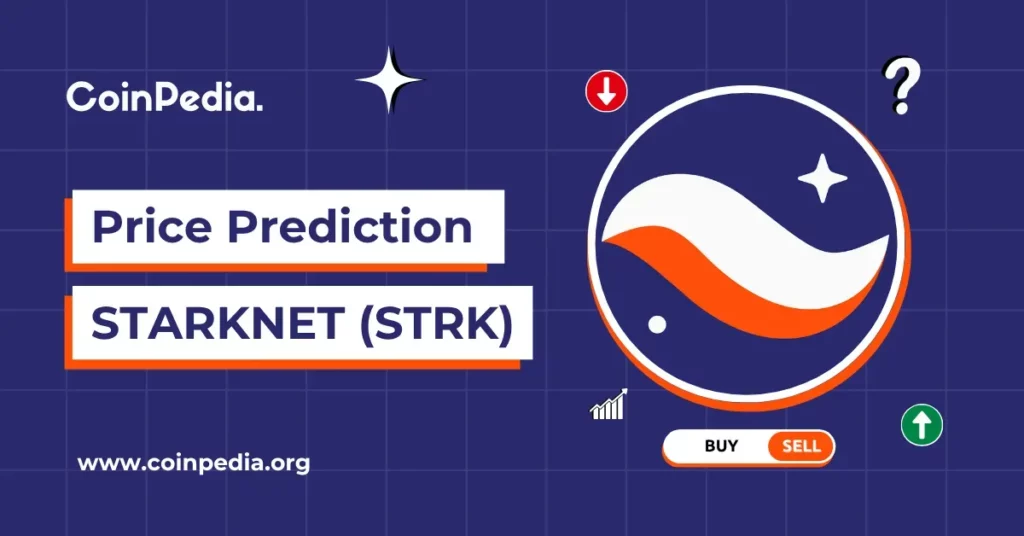 CoinPedia.

Price Prediction

STARKNET (STRK)

?

BUY SELL

www.coinpedia.org